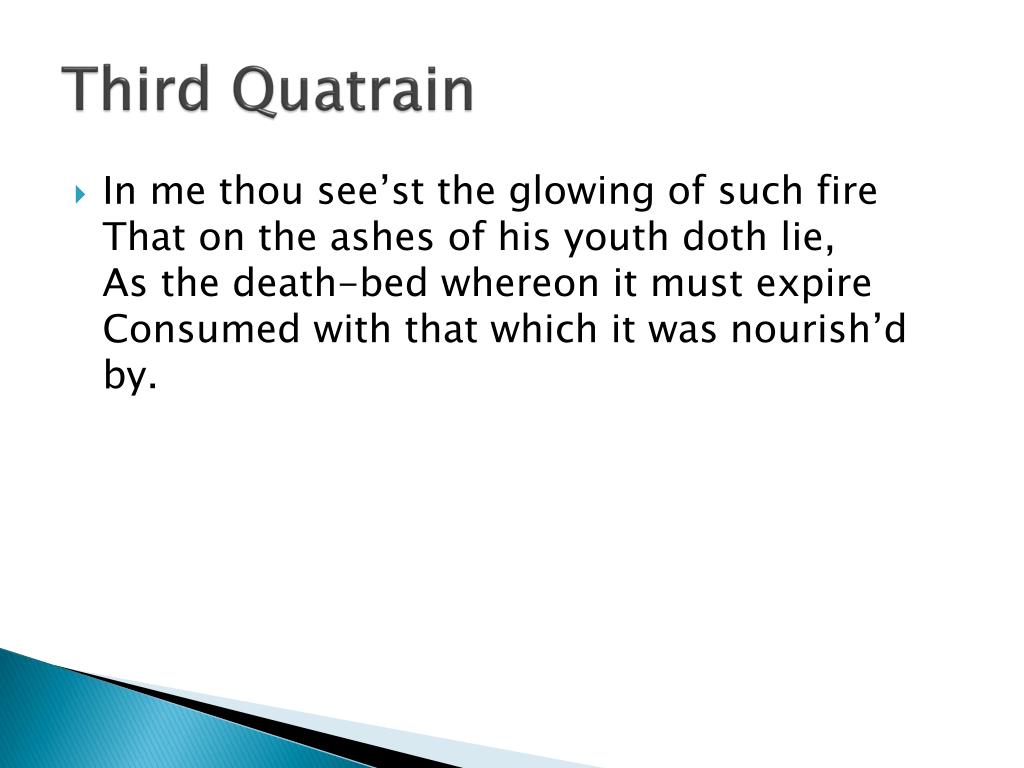 Third Quatrain

In me thou see’st the glowing of such fire
That on the ashes of his youth doth lie,
As the death-bed whereon it must expire
Consumed with that which it was nourish’d by.